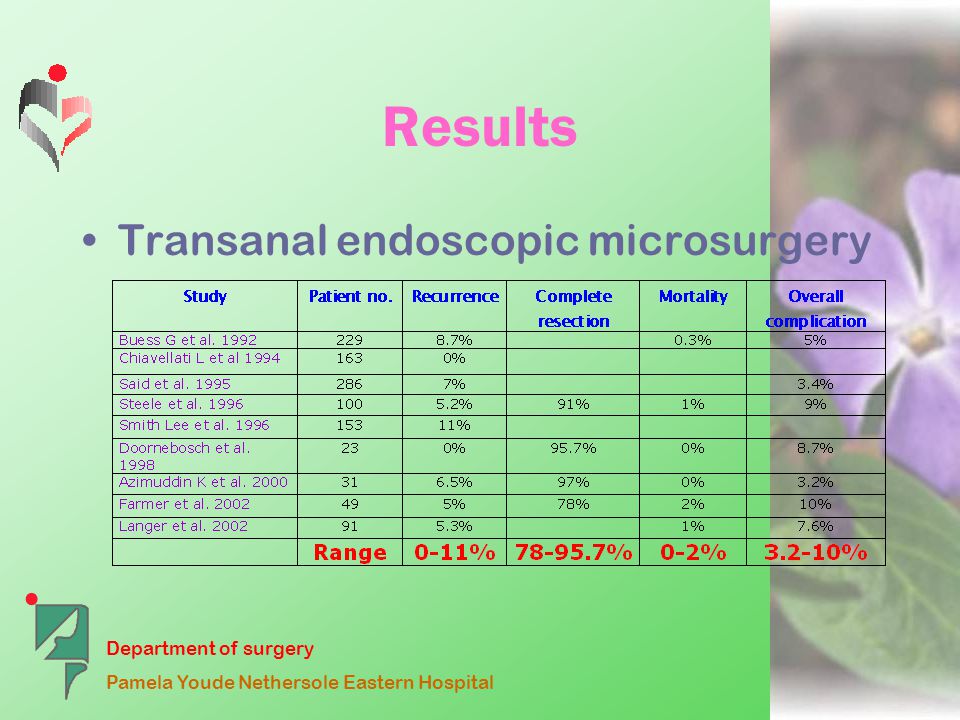 Results

• Transanal endoscopic microsurgery

| Study | Patient no. | Recurrence | Complete resection | Mortality | Overall complication |
|---|---|---|---|---|---|
| Buess G et al. 1992 | 229 | 8.7% | | 0.3% | 5% |
| Chiavellati L et al 1994 | 163 | 0% | | | |
| Said et al. 1995 | 286 | 7% | | | 3.4% |
| Steele et al. 1996 | 100 | 5.2% | 91% | 1% | 9% |
| Smith Lee et al. 1996 | 153 | 11% | | | |
| Doornebosch et al. 1998 | 23 | 0% | 95.7% | 0% | 8.7% |
| Azimuddin K et al. 2000 | 31 | 6.5% | 97% | 0% | 3.2% |
| Farmer et al. 2002 | 49 | 5% | 78% | 2% | 10% |
| Langer et al. 2002 | 91 | 5.3% | | 1% | 7.6% |
| | Range | 0-11% | 78-95.7% | 0-2% | 3.2-10% |

Department of surgery
Pamela Youde Nethersole Eastern Hospital